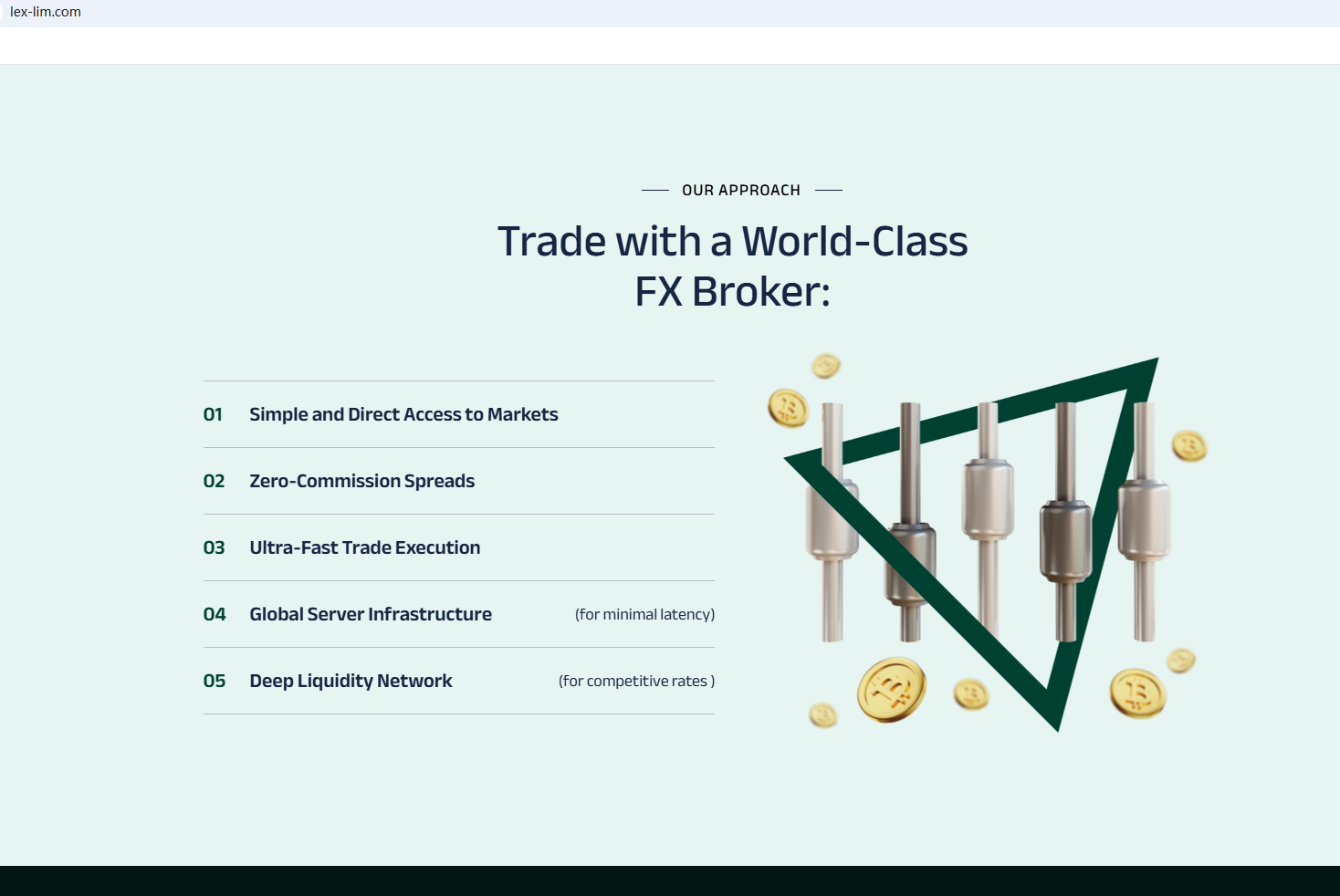 lex-lim.com

OUR APPROACH

Trade with a World-Class FX Broker:

01 Simple and Direct Access to Markets

02 Zero-Commission Spreads

03 Ultra-Fast Trade Execution

04 Global Server Infrastructure (for minimal latency)

05 Deep Liquidity Network (for competitive rates )